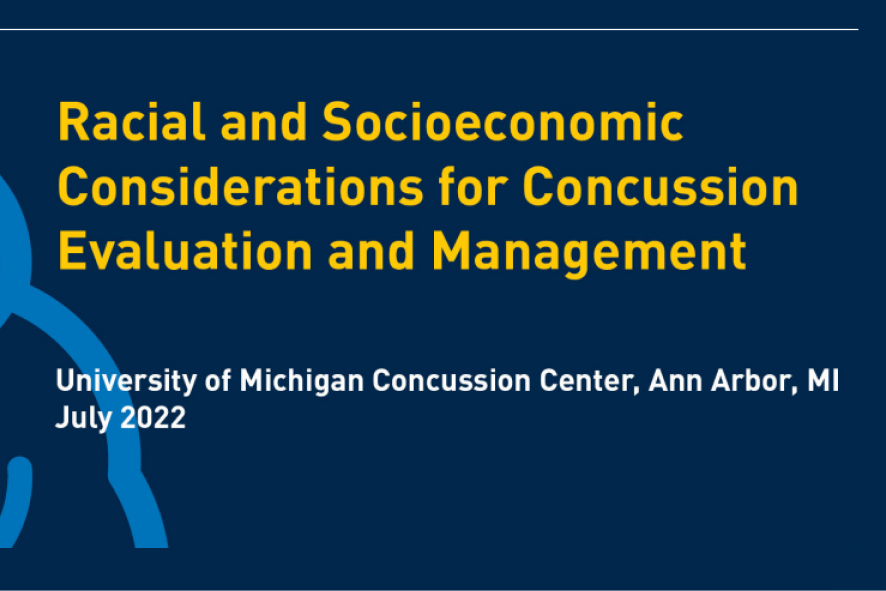 Racial and Socioeconomic Considerations for Concussion Evaluation and Management

University of Michigan Concussion Center, Ann Arbor, MI
July 2022